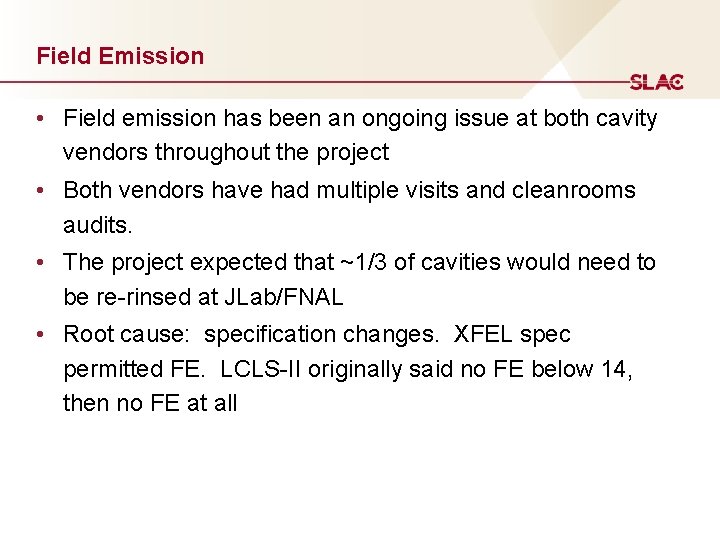 Field Emission

SLAC

• Field emission has been an ongoing issue at both cavity vendors throughout the project

• Both vendors have had multiple visits and cleanrooms audits.

• The project expected that ~1/3 of cavities would need to be re-rinsed at JLab/FNAL

• Root cause: specification changes. XFEL spec permitted FE. LCLS-II originally said no FE below 14, then no FE at all